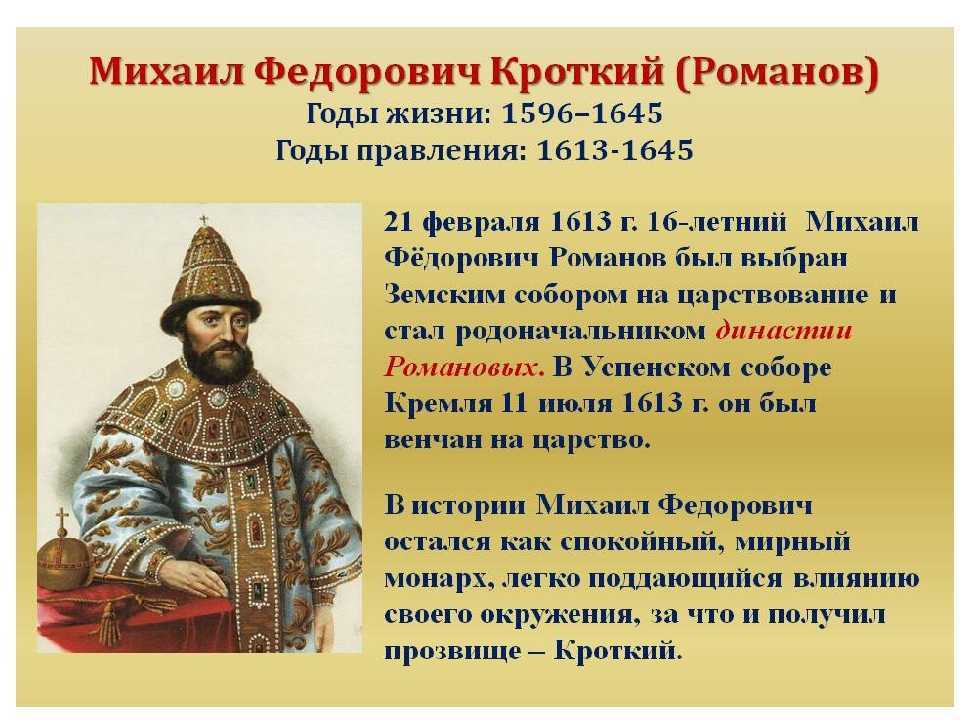 Михаил Федорович Кроткий (Романов)
Годы жизни: 1596–1645
Годы правления: 1613-1645

21 февраля 1613 г. 16-летний Михаил Фёдорович Романов был выбран Земским собором на царствование и стал родоначальником династии Романовых. В Успенском соборе Кремля 11 июля 1613 г. он был венчан на царство.

В истории Михаил Федорович остался как спокойный, мирный монарх, легко поддающийся влиянию своего окружения, за что и получил прозвище – Кроткий.